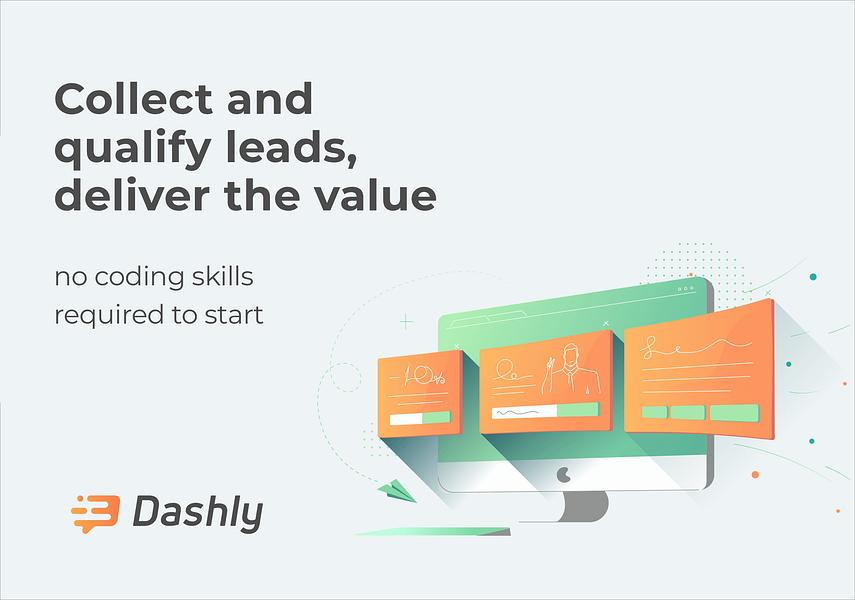 Collect and qualify leads, deliver the value

no coding skills required to start

Dashly